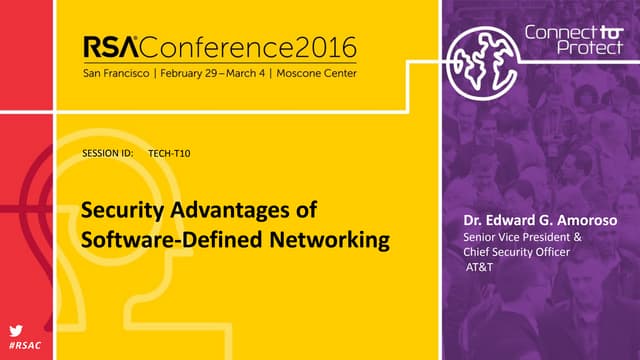 RSAConference2016
San Francisco | February 29 – March 4 | Moscone Center

Connect to Protect

SESSION ID: TECH-T10

Security Advantages of Software-Defined Networking

Dr. Edward G. Amoroso
Senior Vice President & Chief Security Officer
AT&T

#RSAC